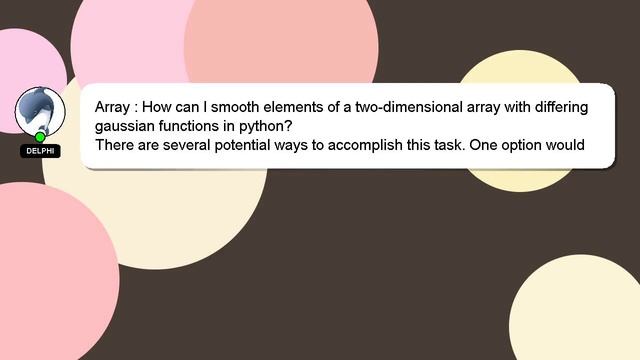 DELPHI

Array : How can I smooth elements of a two-dimensional array with differing gaussian functions in python?
There are several potential ways to accomplish this task. One option would